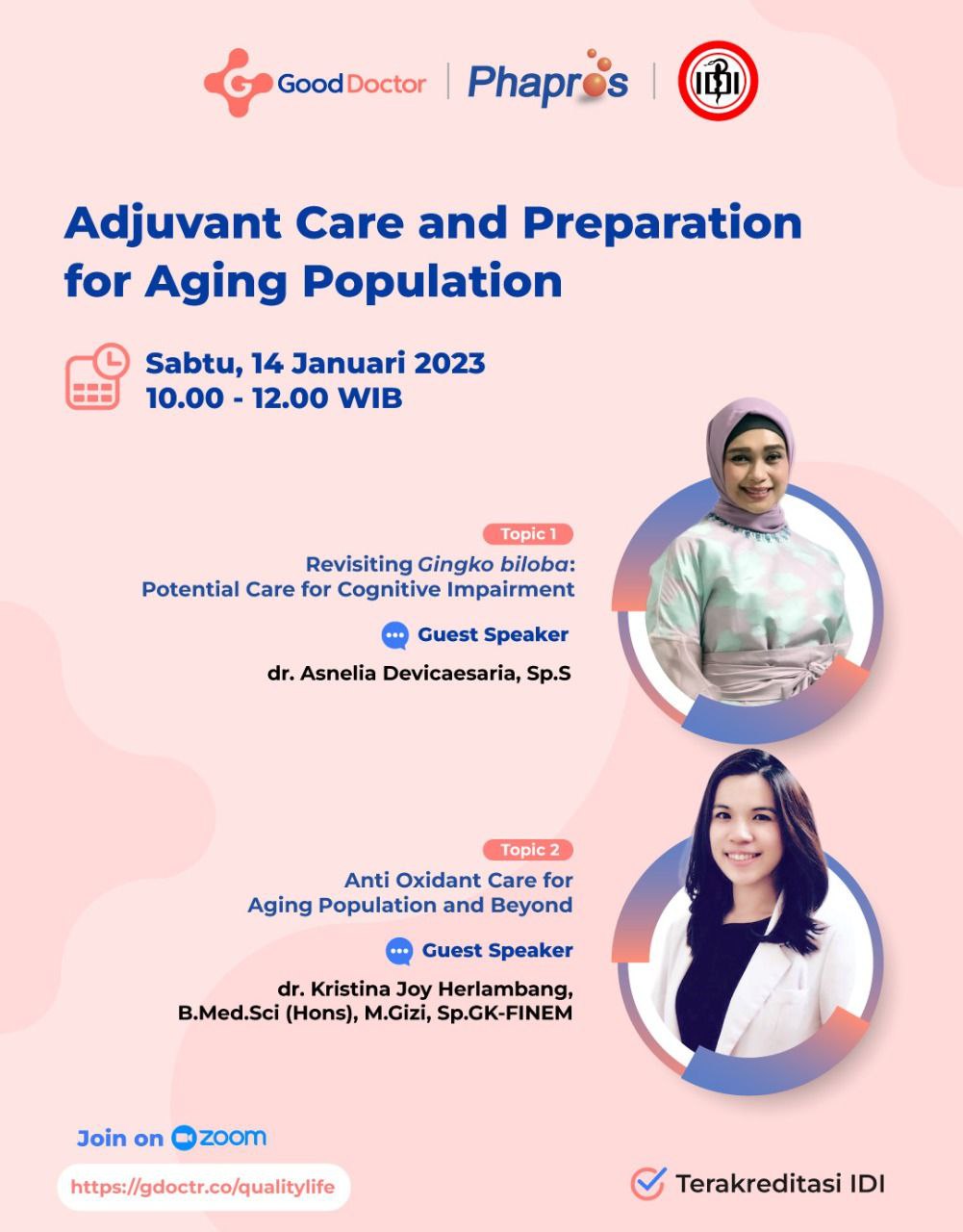 Good Doctor | Phapros | IDI

Adjuvant Care and Preparation for Aging Population

Sabtu, 14 Januari 2023
10.00 - 12.00 WIB

Topic 1
Revisiting Gingko biloba: Potential Care for Cognitive Impairment

Guest Speaker
dr. Asnelia Devicaesaria, Sp.S

Topic 2
Anti Oxidant Care for Aging Population and Beyond

Guest Speaker
dr. Kristina Joy Herlambang, B.Med.Sci (Hons), M.Gizi, Sp.GK-FINEM

Join on zoom

https://gdoctr.co/qualitylife

Terakreditasi IDI